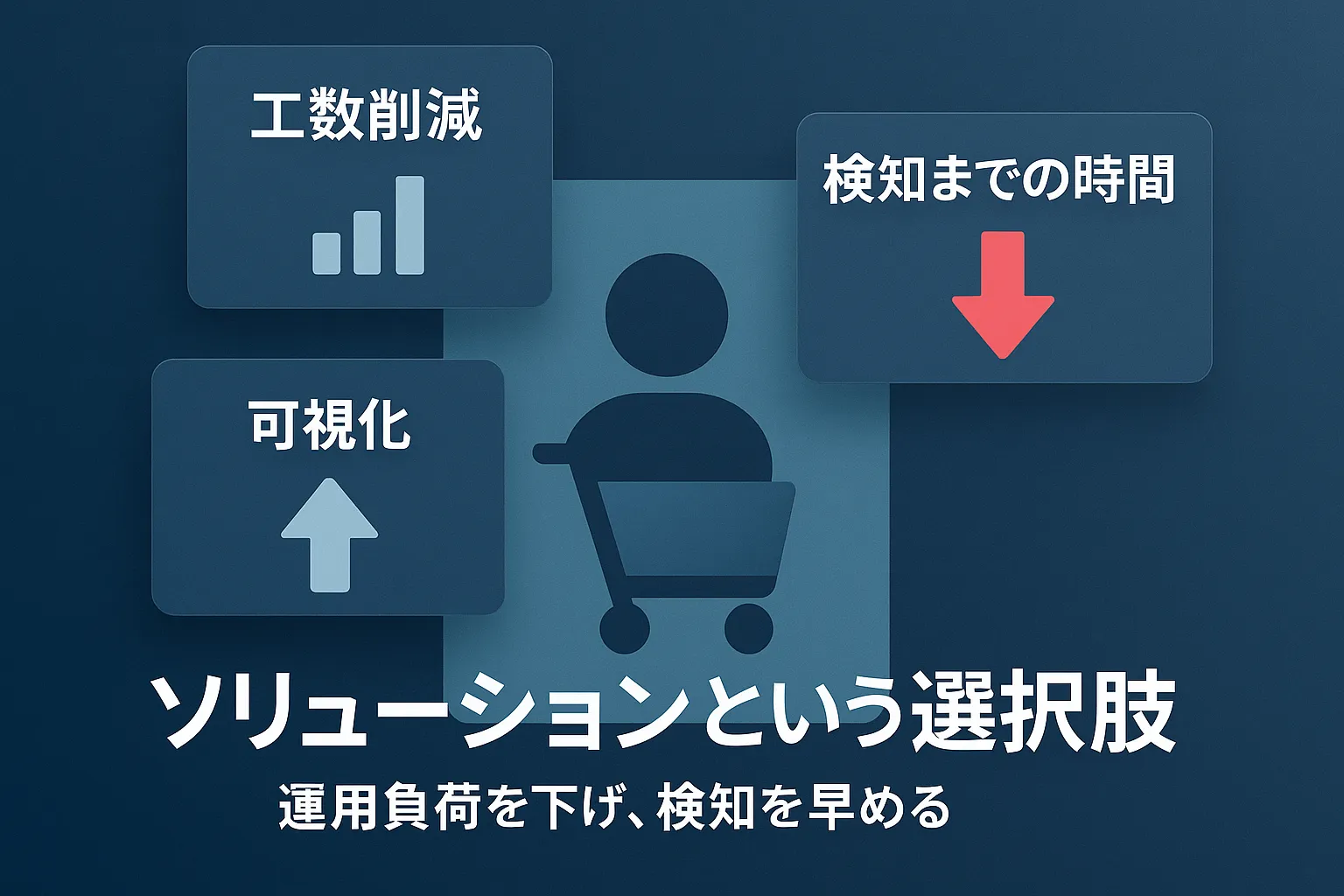 工数削減

検知までの時間

可視化

ソリューションという選択肢

運用負荷を下げ、検知を早める